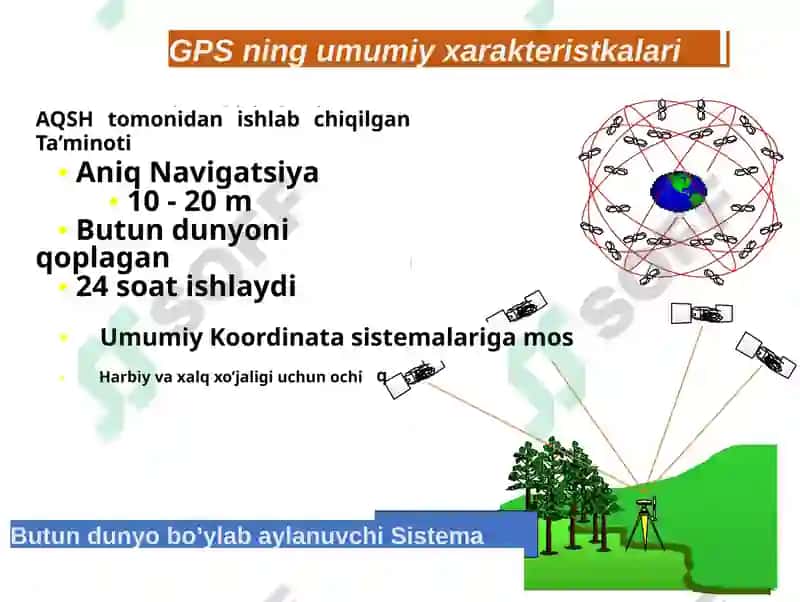 GPS ning umumiy xarakteristkalari

AQSH tomonidan ishlab chiqilgan Ta’minoti

• Aniq Navigatsiya
• 10 - 20 m
• Butun dunyoni qoplagan
• 24 soat ishlaydi
• Umumiy Koordinata sistemalariga mos
• Harbiy va xalq xo’jaligi uchun ochi q

Butun dunyo bo’ylab aylanuvchi Sistema